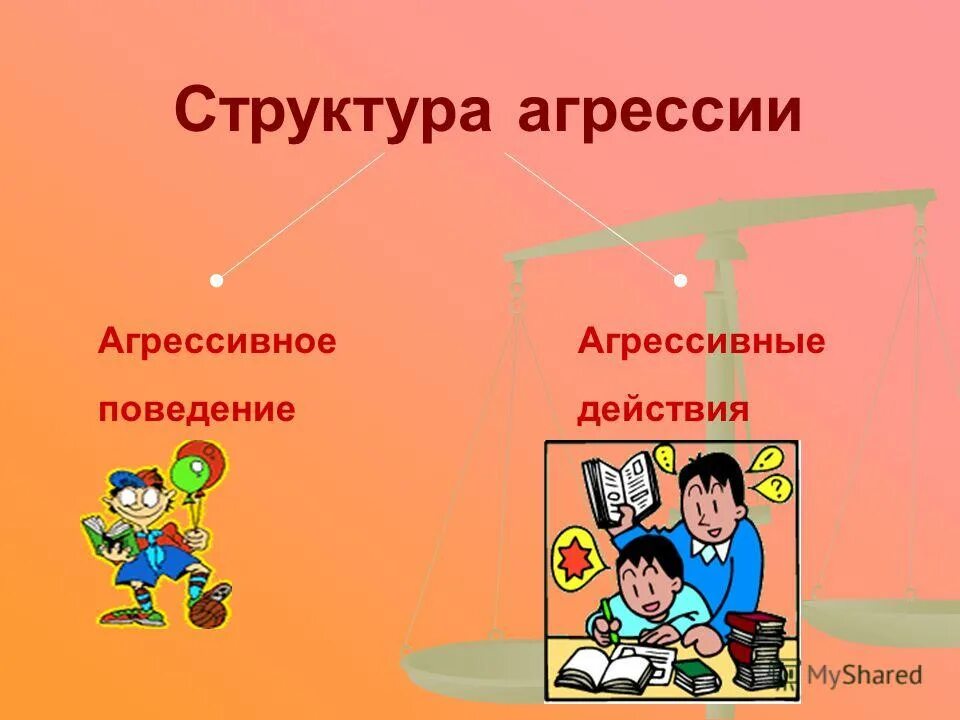 Структура агрессии

Агрессивное поведение

Агрессивные действия

MyShared